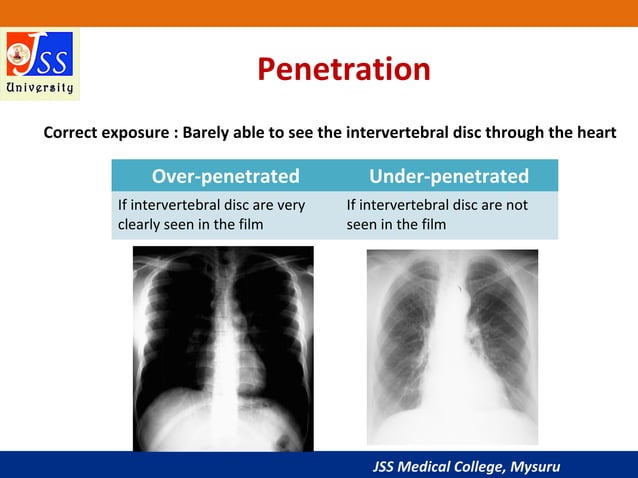 JSS
University

Penetration

Correct exposure : Barely able to see the intervertebral disc through the heart

| Over-penetrated | Under-penetrated |
|---|---|
| If intervertebral disc are very clearly seen in the film | If intervertebral disc are not seen in the film |

JSS Medical College, Mysuru